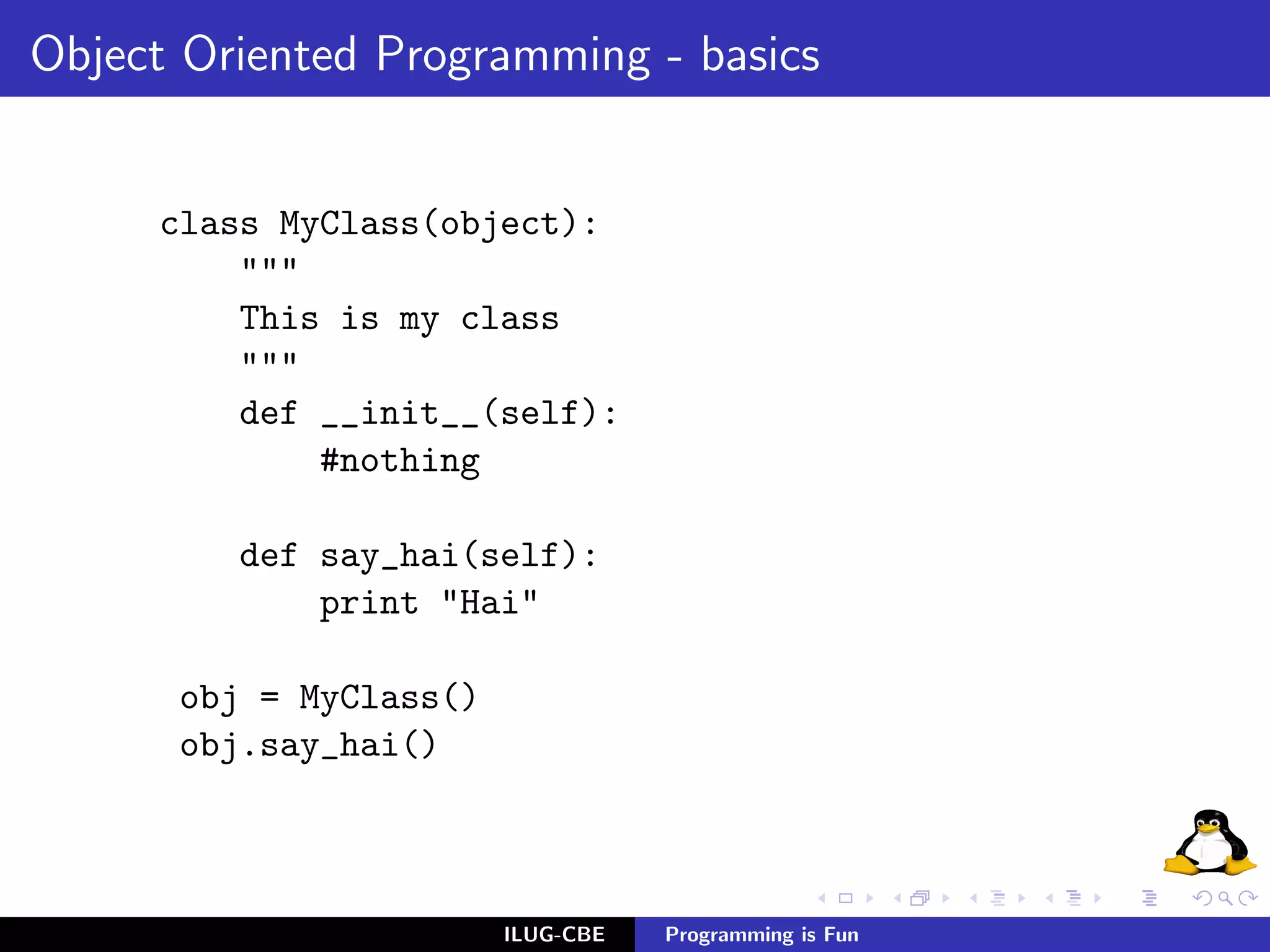 Object Oriented Programming - basics

class MyClass(object):
    """
    This is my class
    """
    def __init__(self):
        #nothing

    def say_hai(self):
        print "Hai"

obj = MyClass()
obj.say_hai()

ILUG-CBE Programming is Fun